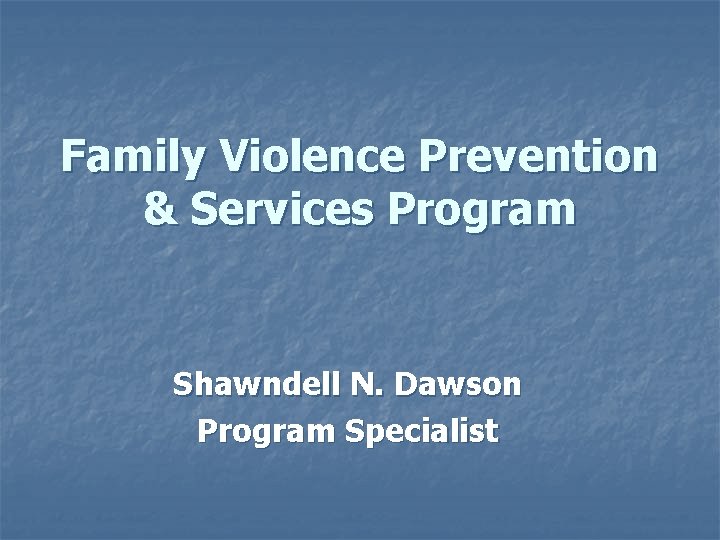 Family Violence Prevention & Services Program

Shawndell N. Dawson
Program Specialist